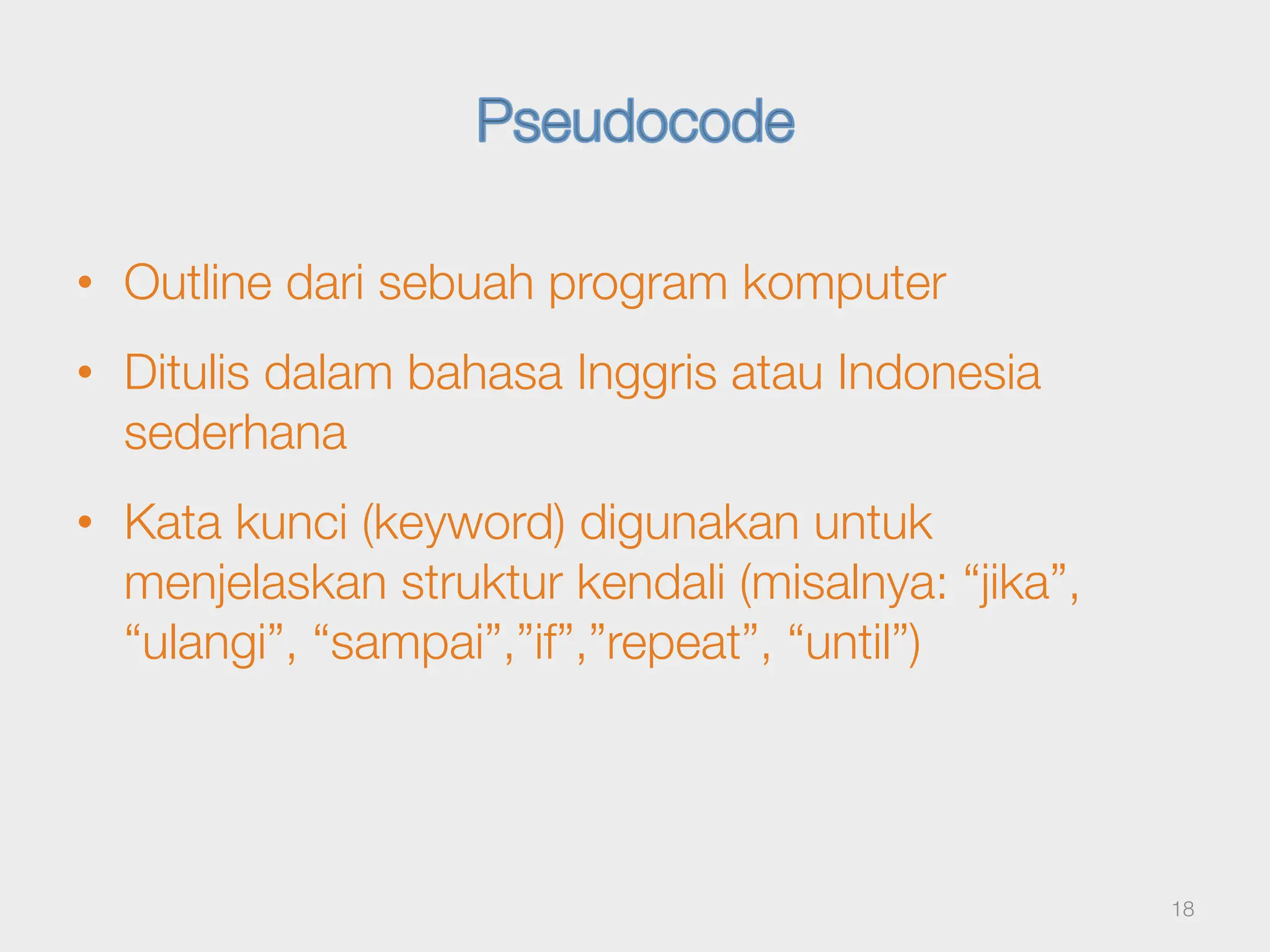 Pseudocode

• Outline dari sebuah program komputer

• Ditulis dalam bahasa Inggris atau Indonesia sederhana

• Kata kunci (keyword) digunakan untuk menjelaskan struktur kendali (misalnya: “jika”, “ulangi”, “sampai”,”if”,”repeat”, “until”)

18